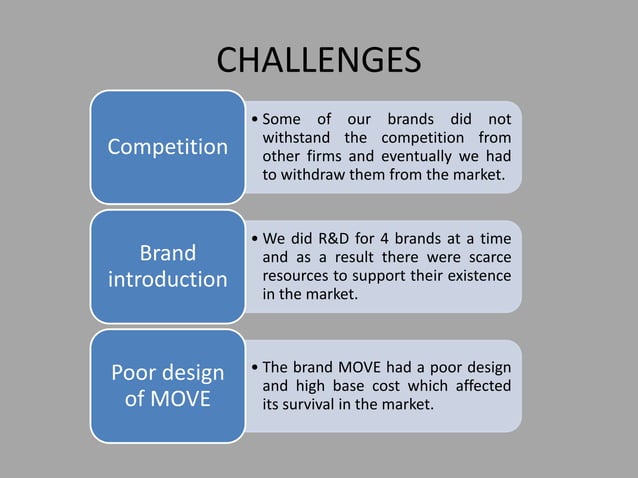 CHALLENGES

Competition

• Some of our brands did not withstand the competition from other firms and eventually we had to withdraw them from the market.

Brand introduction

• We did R&D for 4 brands at a time and as a result there were scarce resources to support their existence in the market.

Poor design of MOVE

• The brand MOVE had a poor design and high base cost which affected its survival in the market.